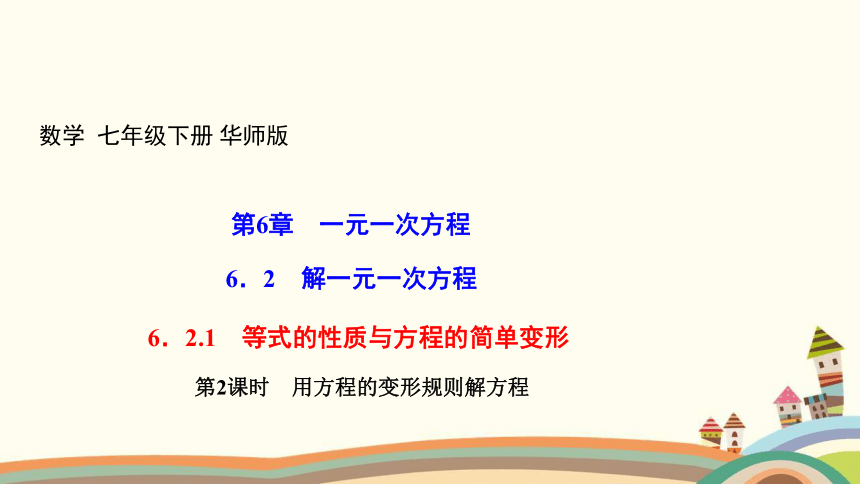 数学 七年级下册 华师版

第6章 一元一次方程

6．2 解一元一次方程

6．2.1 等式的性质与方程的简单变形

第2课时 用方程的变形规则解方程